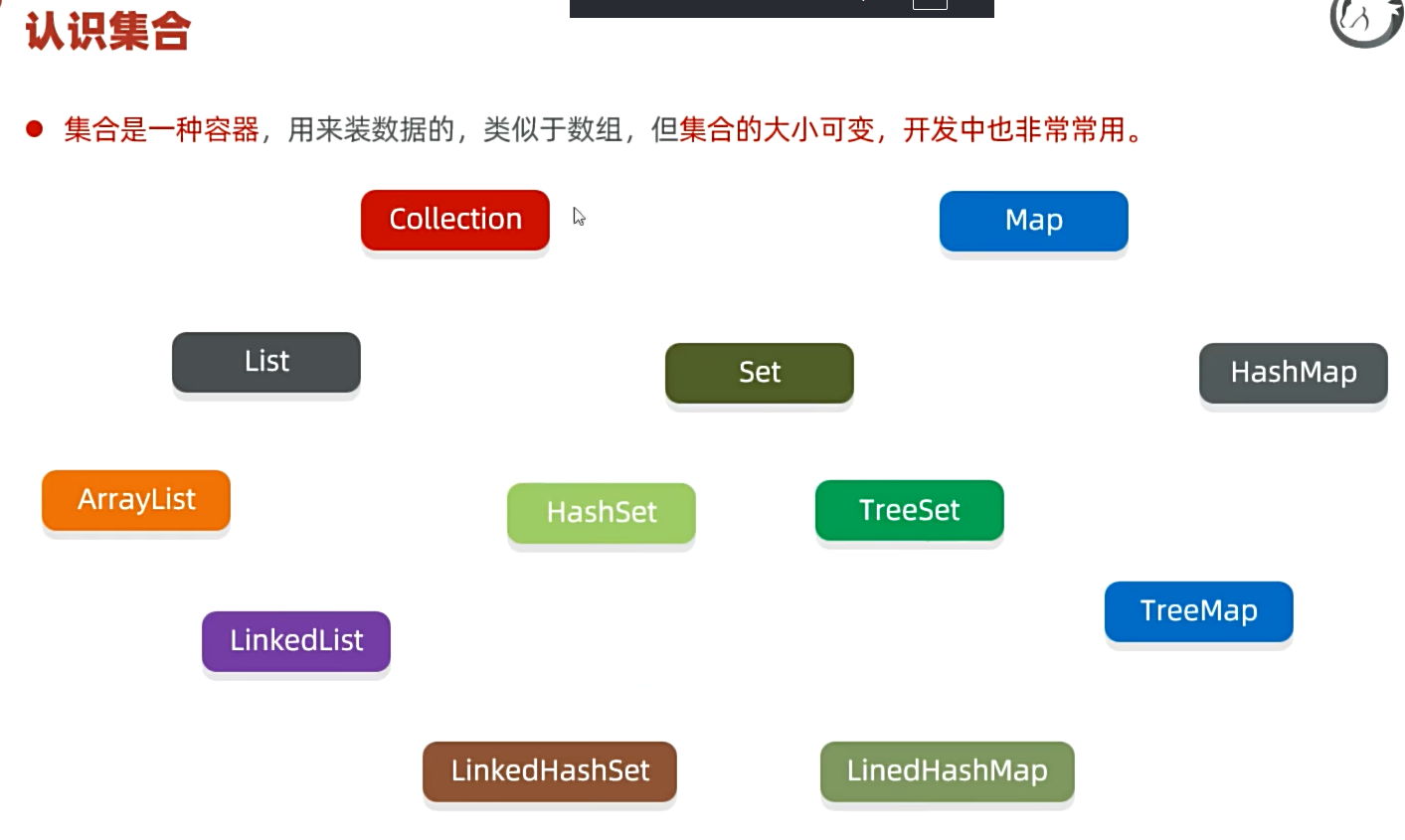 认识集合

集合是一种容器，用来装数据的，类似于数组，但集合的大小可变，开发中也非常常用。

Collection

Map

List

Set

HashMap

ArrayList

HashSet

TreeSet

TreeMap

LinkedList

LinkedHashSet

LinedHashMap